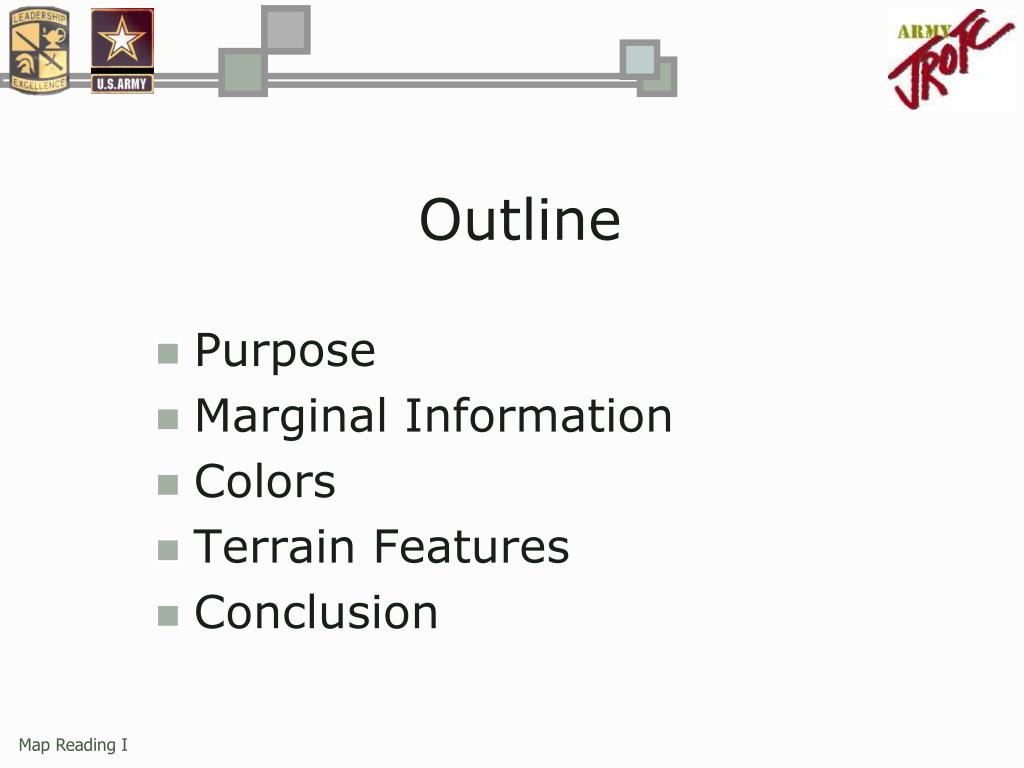 LEADERSHIP
EXCELLENCE

U.S.ARMY

ARMY
JROTC

Outline

- Purpose
- Marginal Information
- Colors
- Terrain Features
- Conclusion

Map Reading I